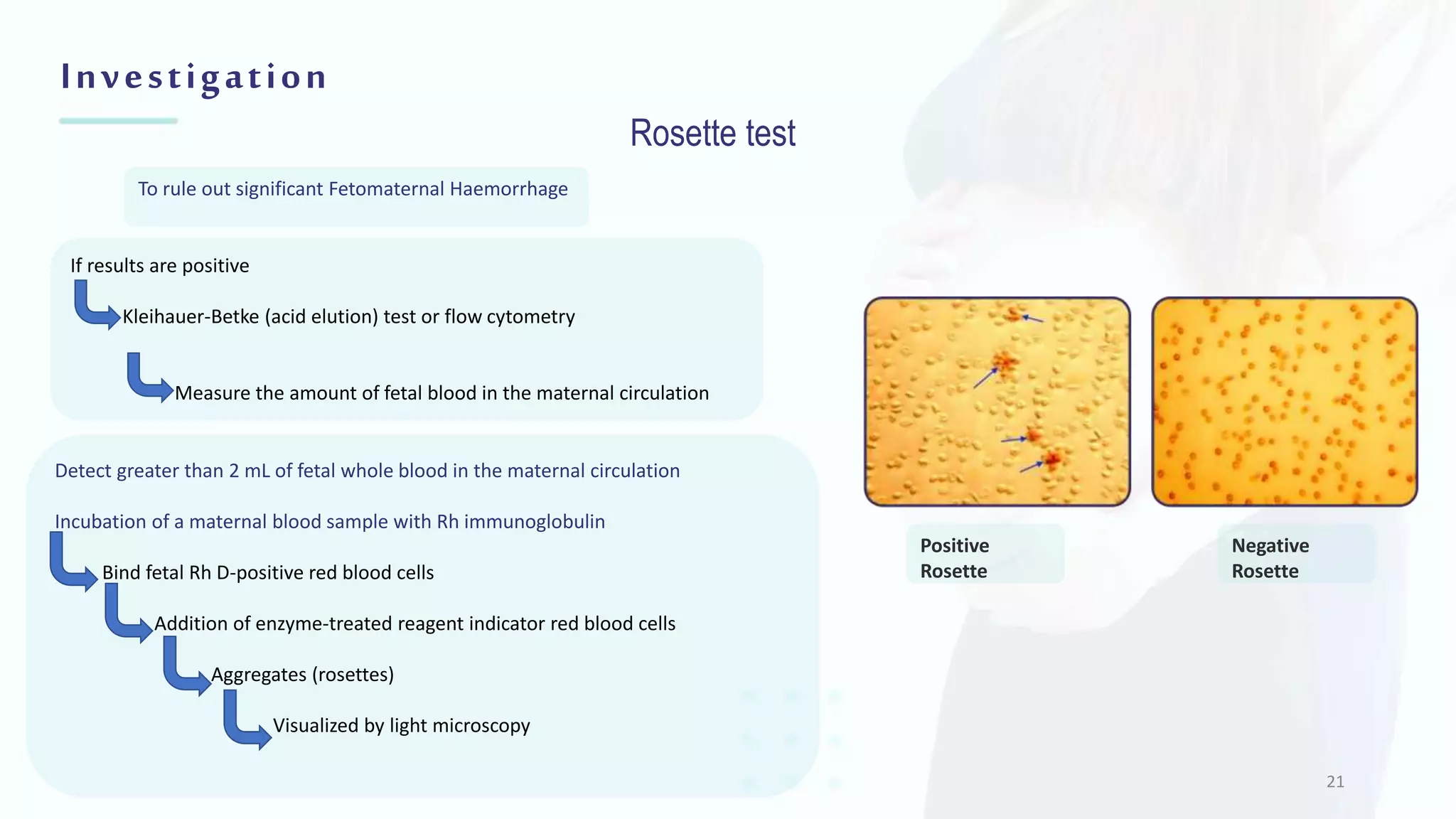 Investigation

Rosette test

To rule out significant Fetomaternal Haemorrhage

If results are positive

Kleihauer-Betke (acid elution) test or flow cytometry

Measure the amount of fetal blood in the maternal circulation

Detect greater than 2 mL of fetal whole blood in the maternal circulation

Incubation of a maternal blood sample with Rh immunoglobulin

Bind fetal Rh D-positive red blood cells

Addition of enzyme-treated reagent indicator red blood cells

Aggregates (rosettes)

Visualized by light microscopy

Positive Rosette

Negative Rosette

21